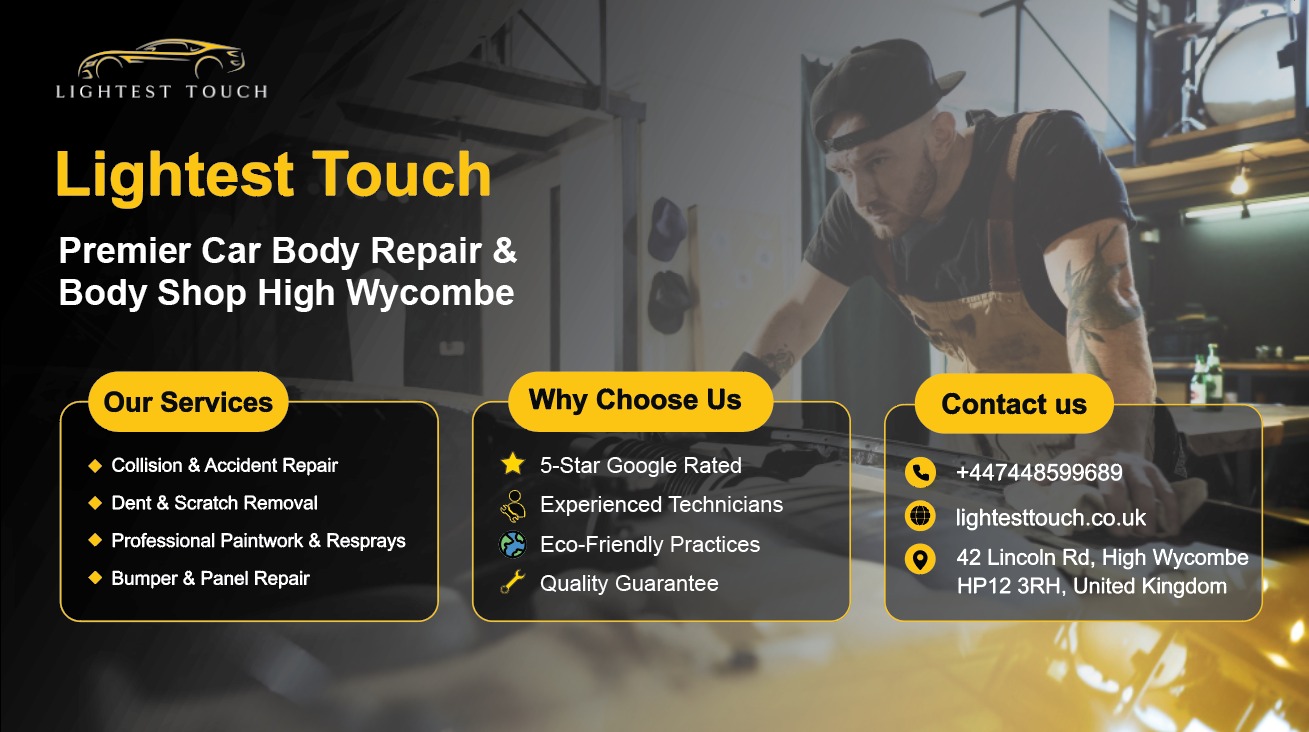 LIGHTEST TOUCH

Lightest Touch

Premier Car Body Repair & Body Shop High Wycombe

Our Services

Collision & Accident Repair
Dent & Scratch Removal
Professional Paintwork & Resprays
Bumper & Panel Repair

Why Choose Us

5-Star Google Rated
Experienced Technicians
Eco-Friendly Practices
Quality Guarantee

Contact us

+447448599689
lightesttouch.co.uk
42 Lincoln Rd, High Wycombe HP12 3RH, United Kingdom